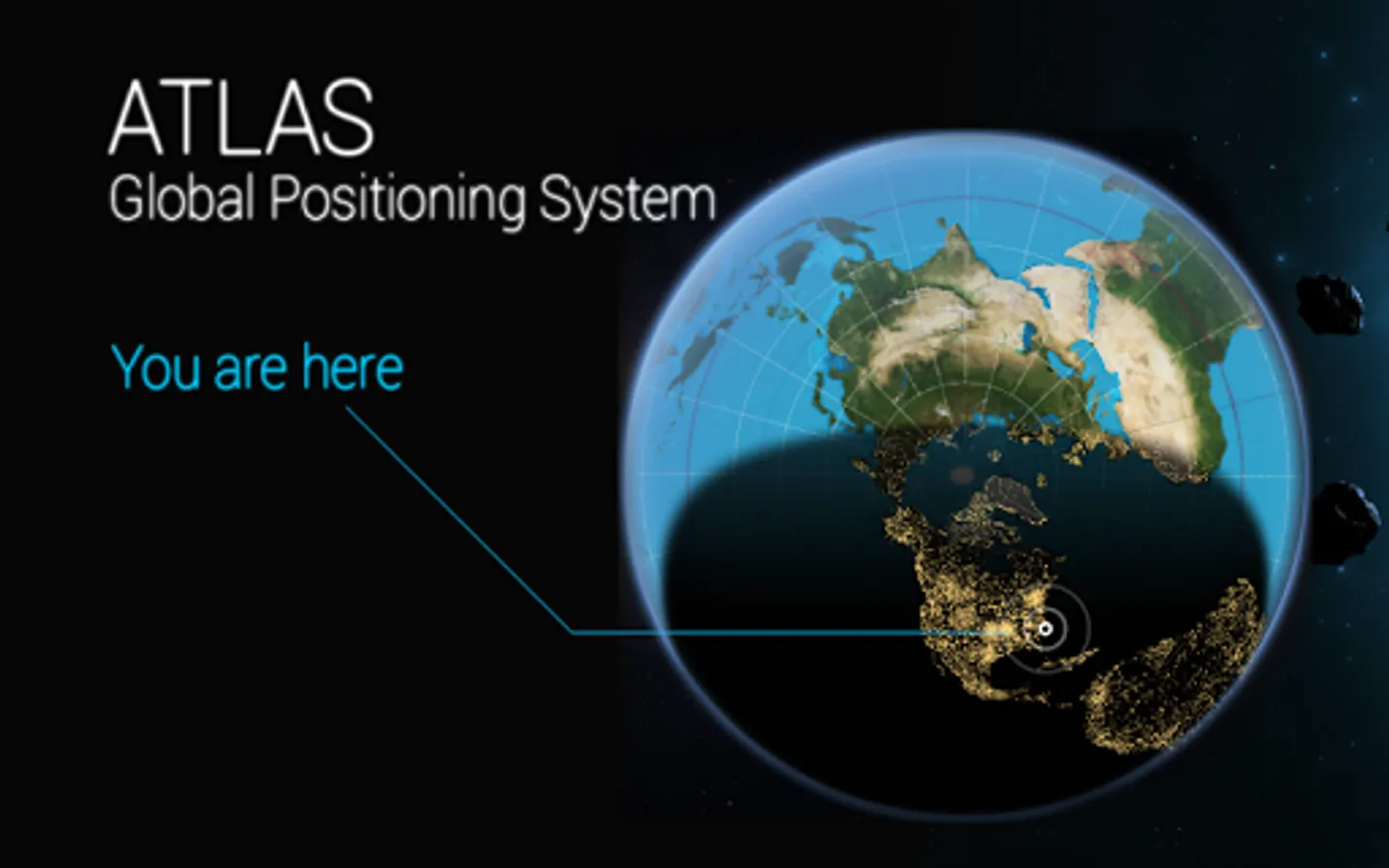 ATLAS
Global Positioning System

You are here